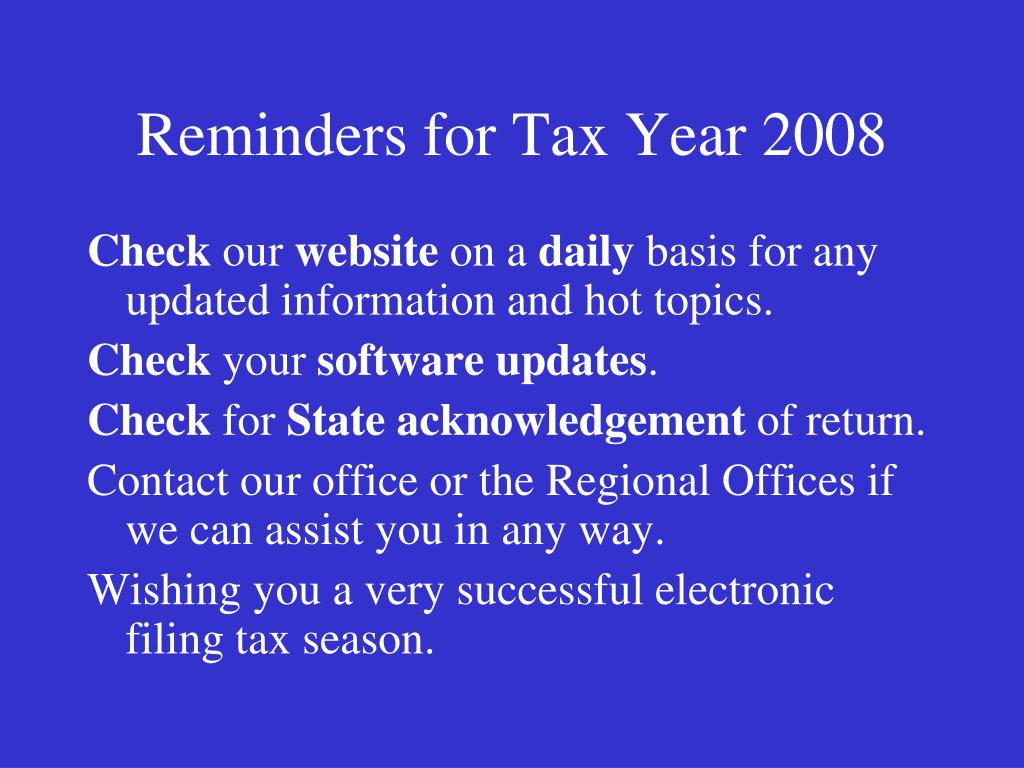 Reminders for Tax Year 2008

Check our website on a daily basis for any updated information and hot topics.

Check your software updates.

Check for State acknowledgement of return.

Contact our office or the Regional Offices if we can assist you in any way.

Wishing you a very successful electronic filing tax season.